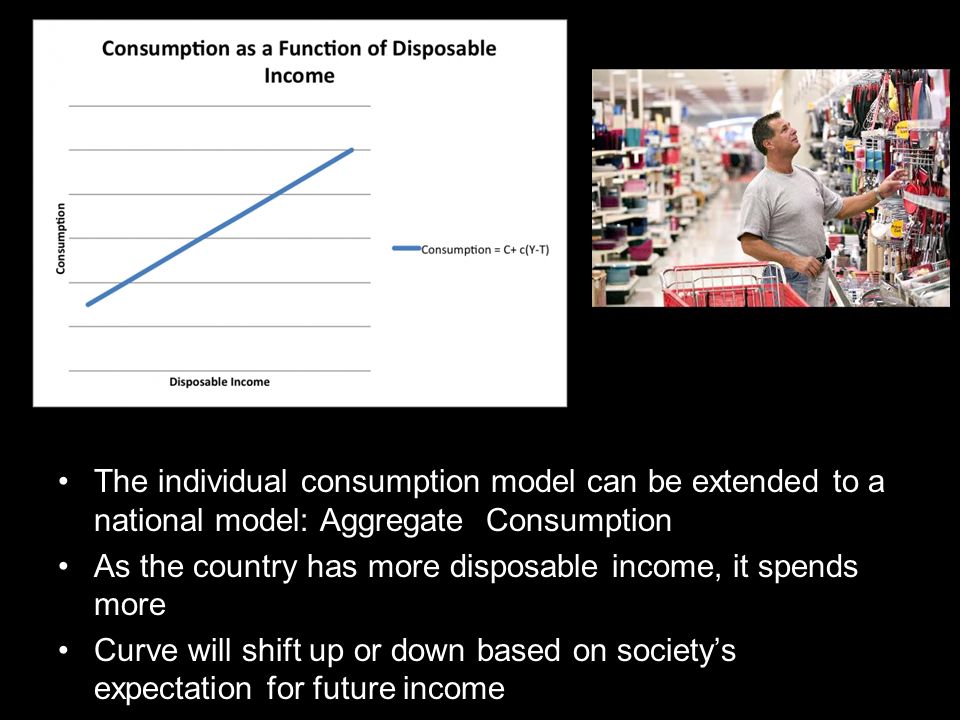 Consumption as a Function of Disposable Income

Consumption

Consumption = C+ c(Y-T)

Disposable Income

• The individual consumption model can be extended to a national model: Aggregate Consumption
• As the country has more disposable income, it spends more
• Curve will shift up or down based on society's expectation for future income